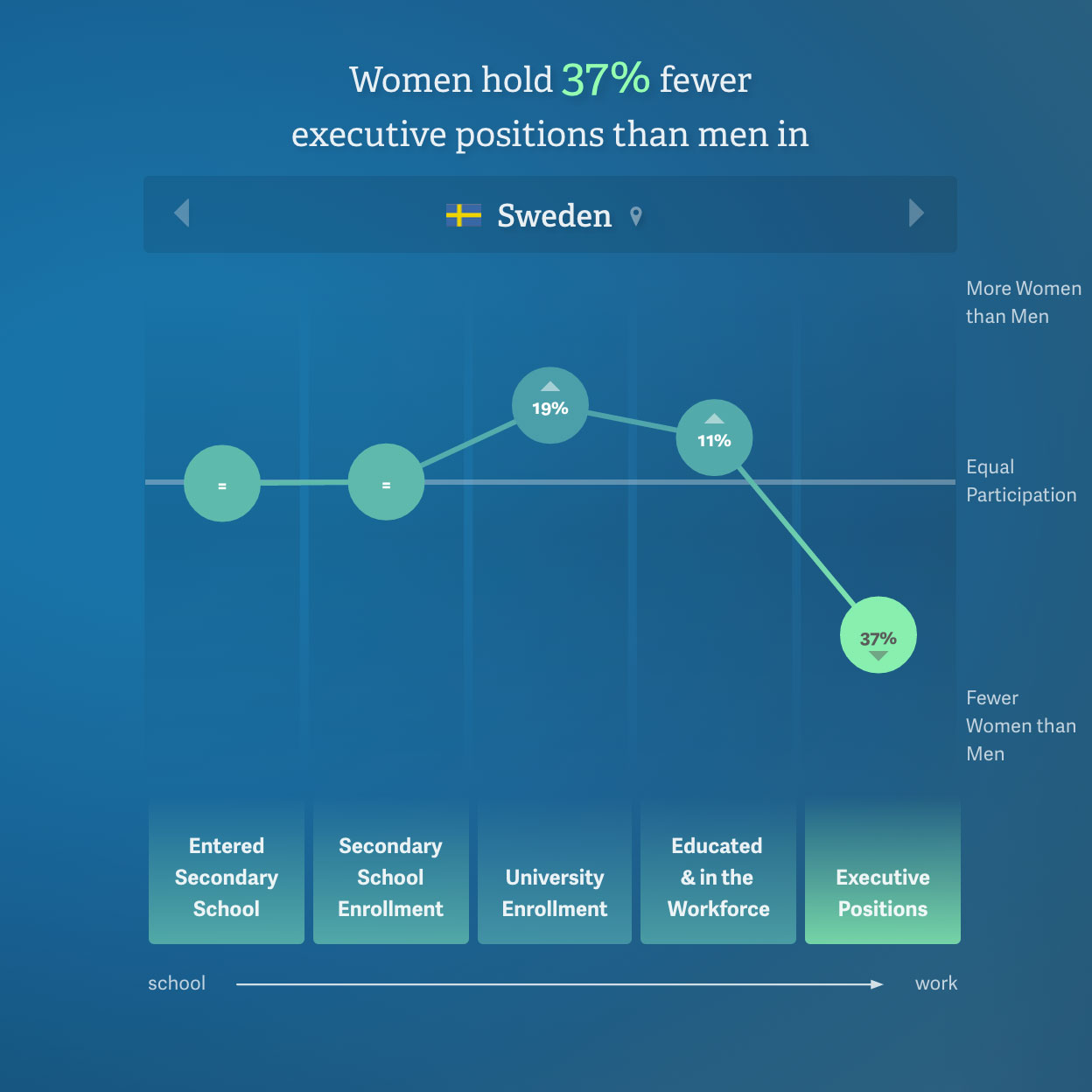 Women hold 37% fewer executive positions than men in

Sweden

More Women than Men

Equal Participation

Fewer Women than Men

=

=

19%

11%

37%

Entered Secondary School

Secondary School Enrollment

University Enrollment

Educated & in the Workforce

Executive Positions

school

work